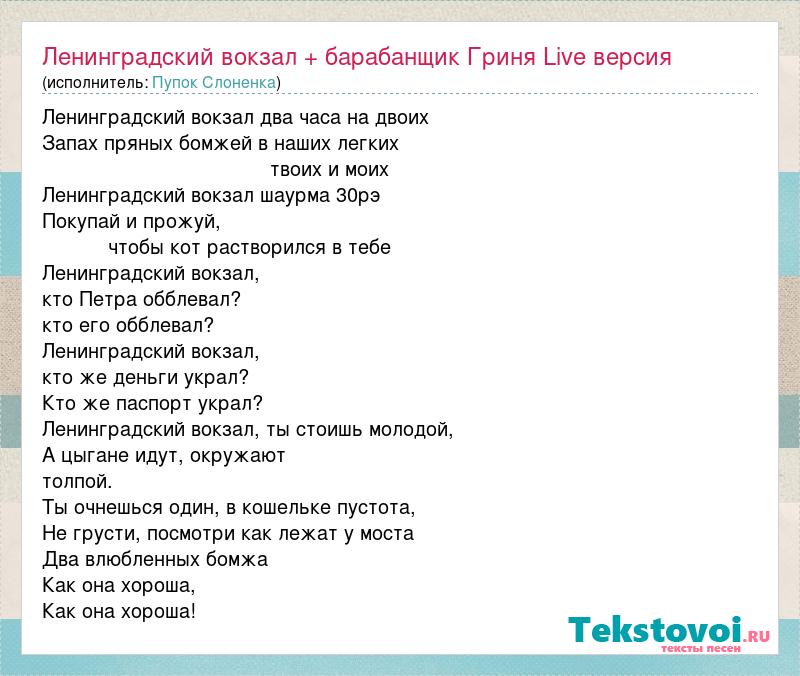 Ленинградский вокзал + барабанщик Гриня Live версия
(исполнитель: Пупок Слоненка)

Ленинградский вокзал два часа на двоих
Запах пряных бомжей в наших легких
твоих и моих
Ленинградский вокзал шаурма 30рэ
Покупай и прожуй,
чтобы кот растворился в тебе
Ленинградский вокзал,
кто Петра обблевал?
кто его обблевал?
Ленинградский вокзал,
кто же деньги украл?
Кто же паспорт украл?
Ленинградский вокзал, ты стоишь молодой,
А цыгане идут, окружают
толпой.
Ты очнешься один, в кошельке пустота,
Не грусти, посмотри как лежат у моста
Два влюбленных бомжа
Как она хороша,
Как она хороша!

Tekstovoi.ru
тексты песен